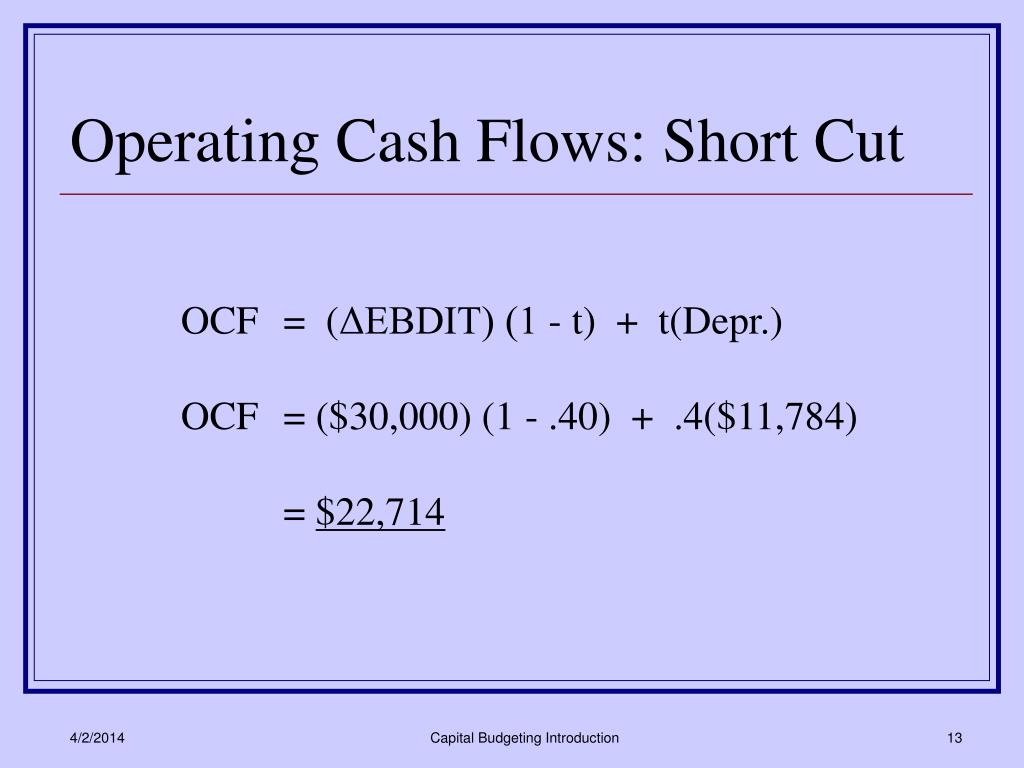 Operating Cash Flows: Short Cut

OCF = ($\Delta$EBDIT) (1 - t) + t(Depr.)

OCF = (\$30,000) (1 - .40) + .4(\$11,784)

= \$22,714

4/2/2014

Capital Budgeting Introduction

13